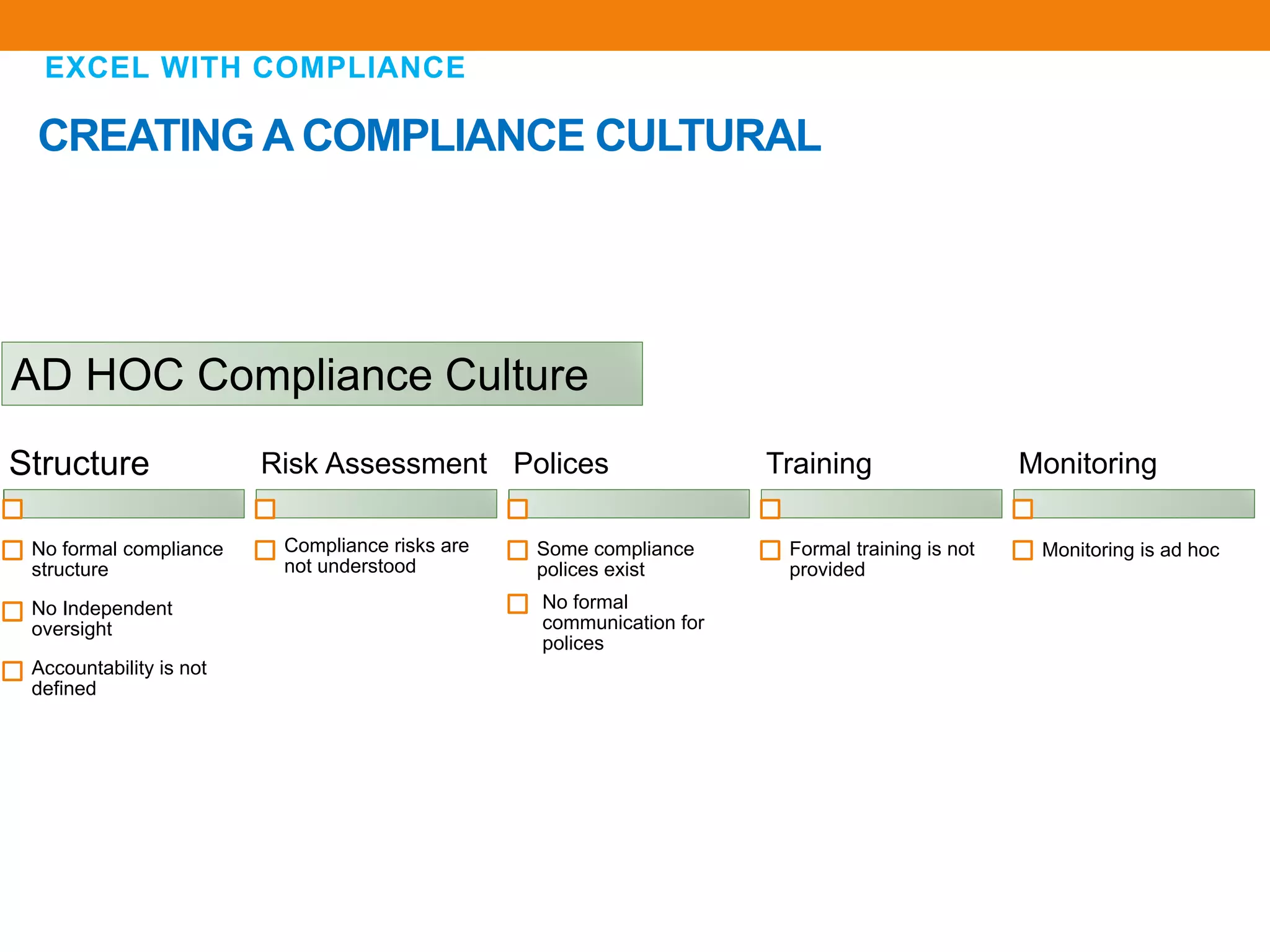 EXCEL WITH COMPLIANCE

CREATING A COMPLIANCE CULTURAL

AD HOC Compliance Culture

Structure

No formal compliance structure

No Independent oversight

Accountability is not defined

Risk Assessment

Compliance risks are not understood

Polices

Some compliance polices exist

No formal communication for polices

Training

Formal training is not provided

Monitoring

Monitoring is ad hoc